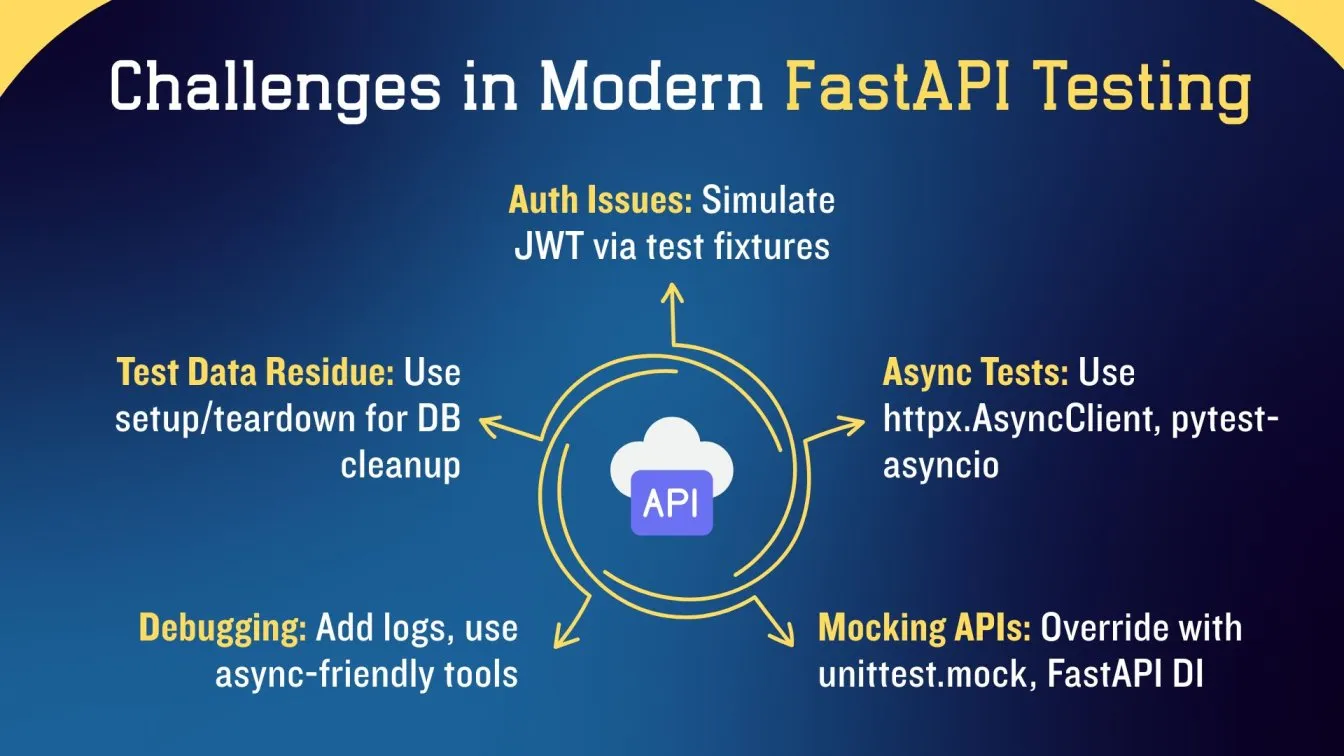 Challenges in Modern FastAPI Testing

Auth Issues: Simulate JWT via test fixtures

Test Data Residue: Use setup/teardown for DB cleanup

Async Tests: Use httpx.AsyncClient, pytest-asyncio

API

Debugging: Add logs, use async-friendly tools

Mocking APIs: Override with unittest.mock, FastAPI DI